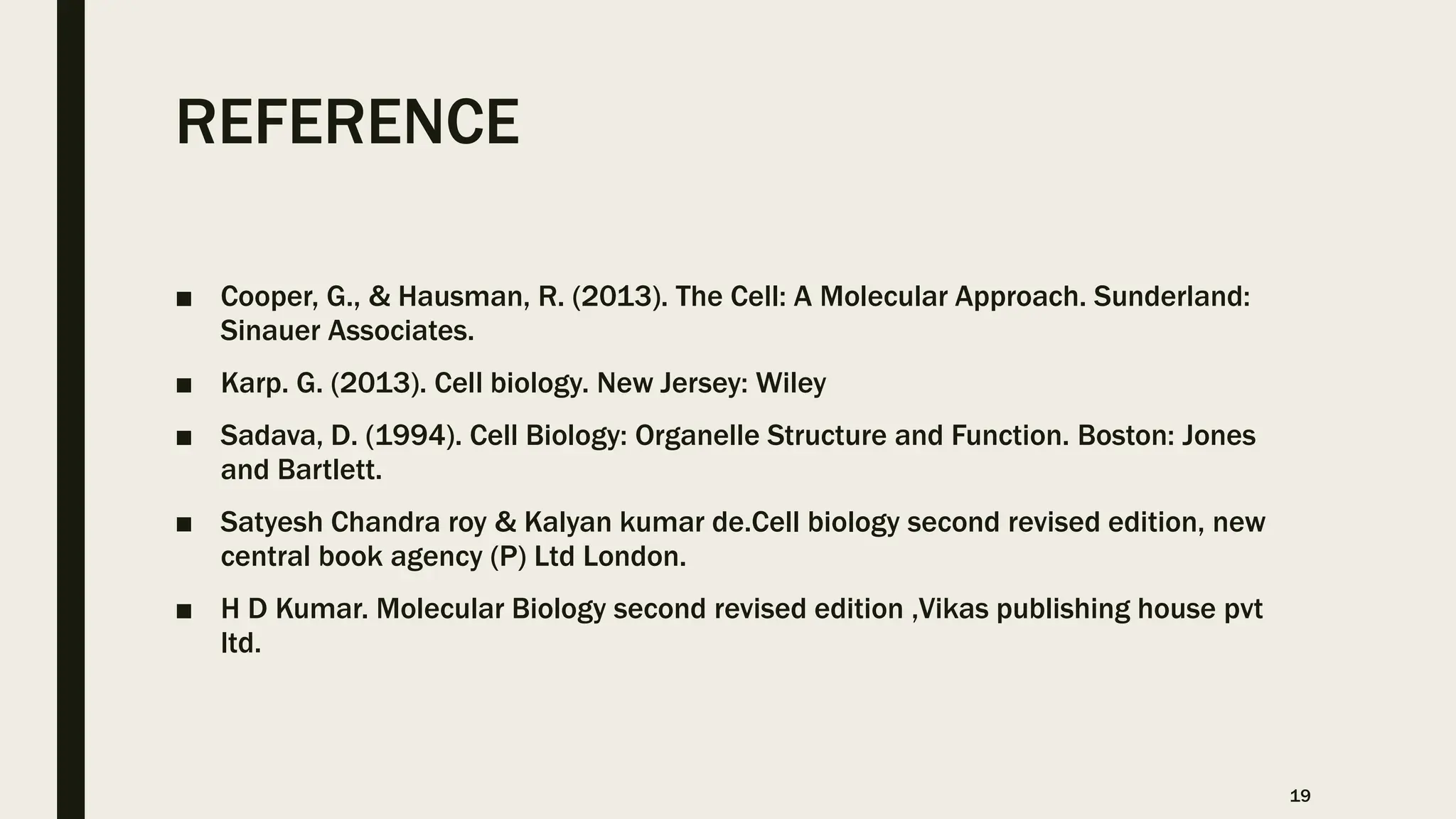 REFERENCE

■ Cooper, G., & Hausman, R. (2013). The Cell: A Molecular Approach. Sunderland: Sinauer Associates.

■ Karp. G. (2013). Cell biology. New Jersey: Wiley

■ Sadava, D. (1994). Cell Biology: Organelle Structure and Function. Boston: Jones and Bartlett.

■ Satyesh Chandra roy & Kalyan kumar de.Cell biology second revised edition, new central book agency (P) Ltd London.

■ H D Kumar. Molecular Biology second revised edition ,Vikas publishing house pvt ltd.

19